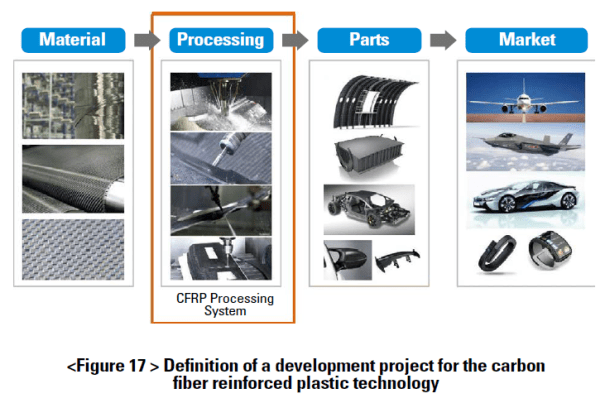 Material

Processing

Parts

Market

CFRP Processing System

<Figure 17 > Definition of a development project for the carbon fiber reinforced plastic technology